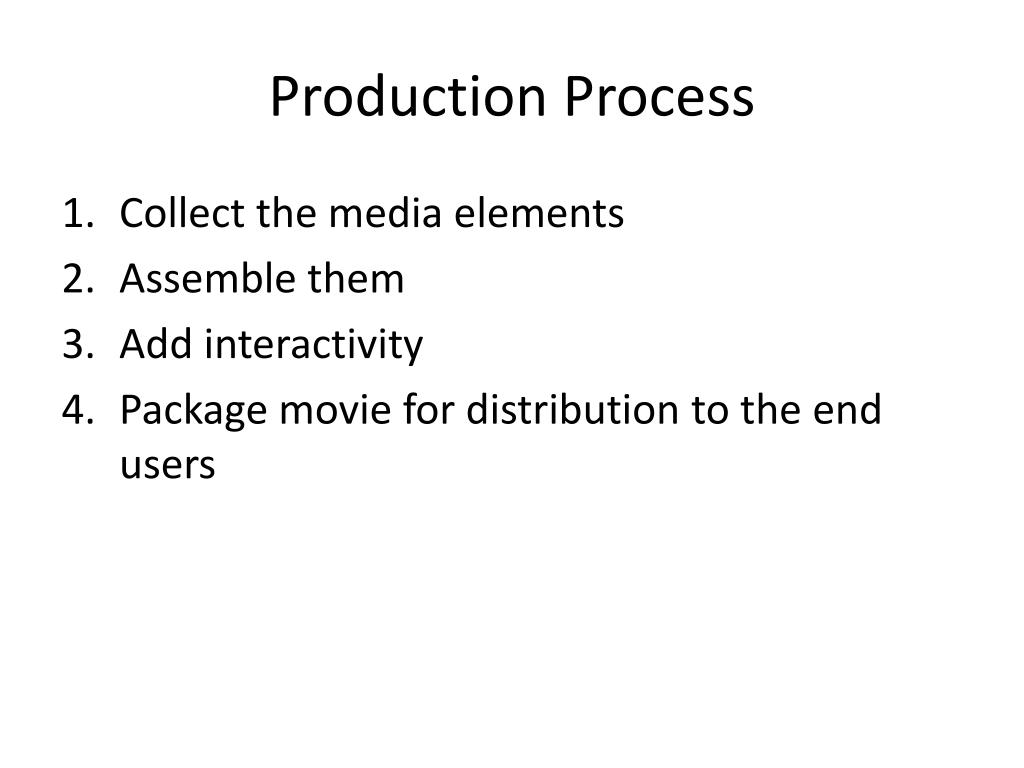 Production Process

1. Collect the media elements
2. Assemble them
3. Add interactivity
4. Package movie for distribution to the end users